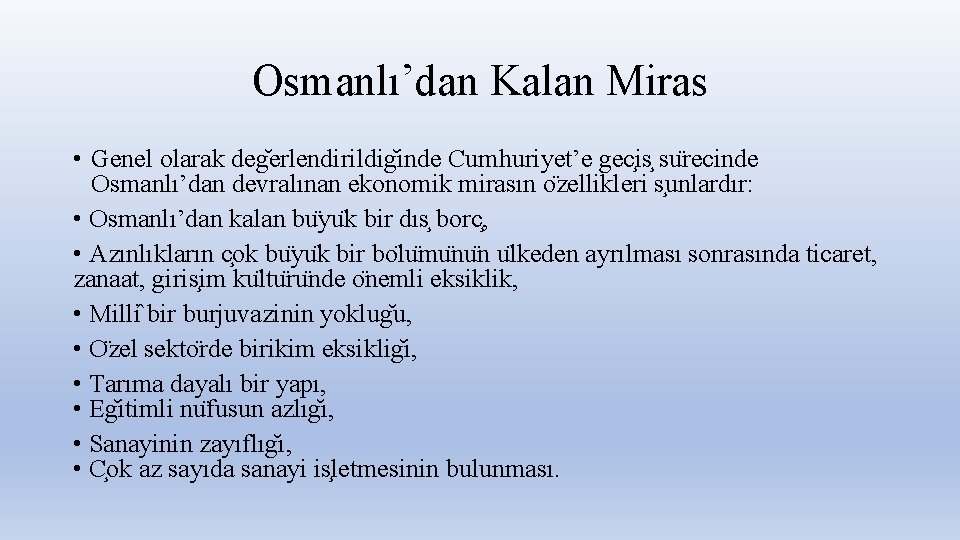 Osmanlı’dan Kalan Miras

• Genel olarak değerlendirildiğinde Cumhuriyet’e geçiş sürecinde Osmanlı’dan devralınan ekonomik mirasın özellikleri şunlardır:
• Osmanlı’dan kalan büyük bir dış borç,
• Azınlıkların çok büyük bir bölümünün ülkeden ayrılması sonrasında ticaret, zanaat, girişim kültüründe önemli eksiklik,
• Millî bir burjuvazinin yokluğu,
• Özel sektörde birikim eksikliği,
• Tarıma dayalı bir yapı,
• Eğitimli nüfusun azlığı,
• Sanayinin zayıflığı,
• Çok az sayıda sanayi işletmesinin bulunması.